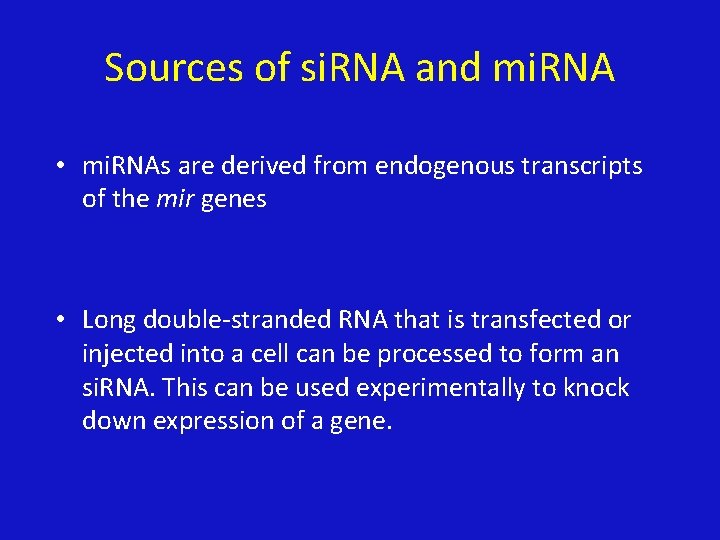 Sources of siRNA and miRNA

• miRNAs are derived from endogenous transcripts of the mir genes

• Long double-stranded RNA that is transfected or injected into a cell can be processed to form an siRNA. This can be used experimentally to knock down expression of a gene.